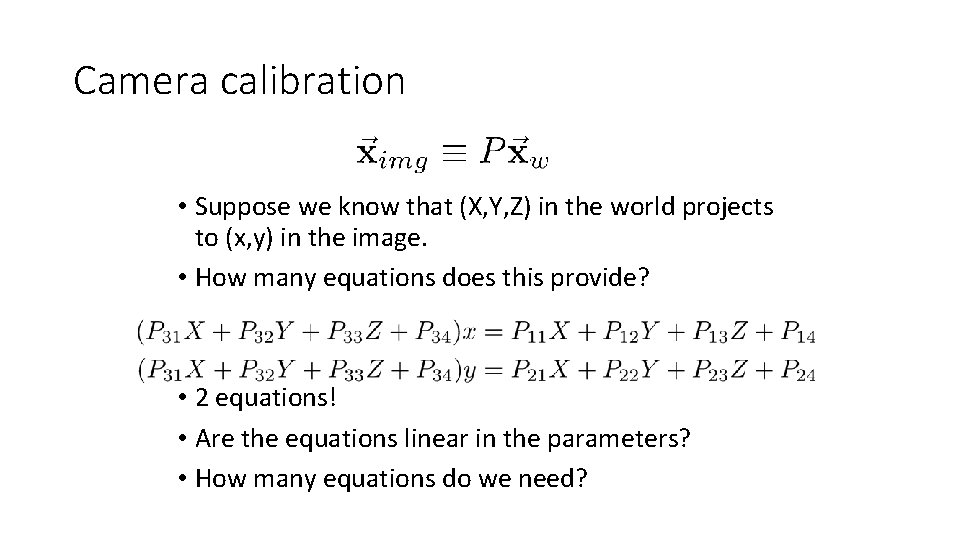 Camera calibration

$\vec{\mathbf{x}}_{img} \equiv P\vec{\mathbf{x}}_w$

• Suppose we know that (X,Y,Z) in the world projects to (x,y) in the image.

• How many equations does this provide?

$(P_{31}X + P_{32}Y + P_{33}Z + P_{34})x = P_{11}X + P_{12}Y + P_{13}Z + P_{14}$
$(P_{31}X + P_{32}Y + P_{33}Z + P_{34})y = P_{21}X + P_{22}Y + P_{23}Z + P_{24}$

• 2 equations!

• Are the equations linear in the parameters?

• How many equations do we need?